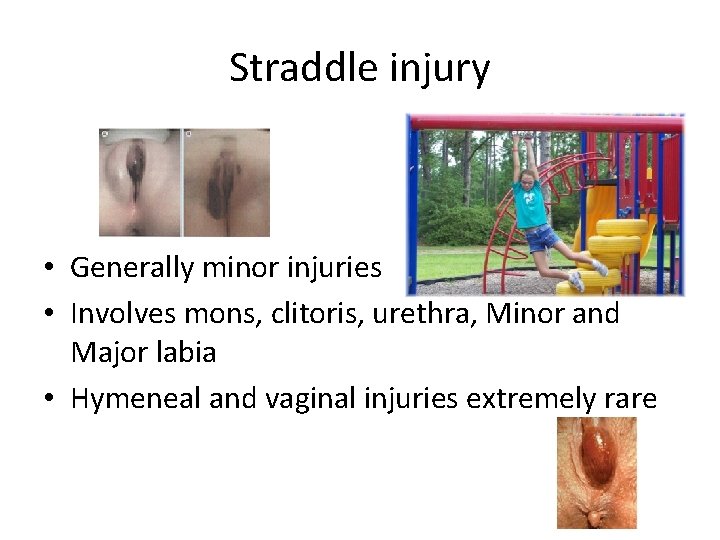 Straddle injury

• Generally minor injuries
• Involves mons, clitoris, urethra, Minor and Major labia
• Hymeneal and vaginal injuries extremely rare